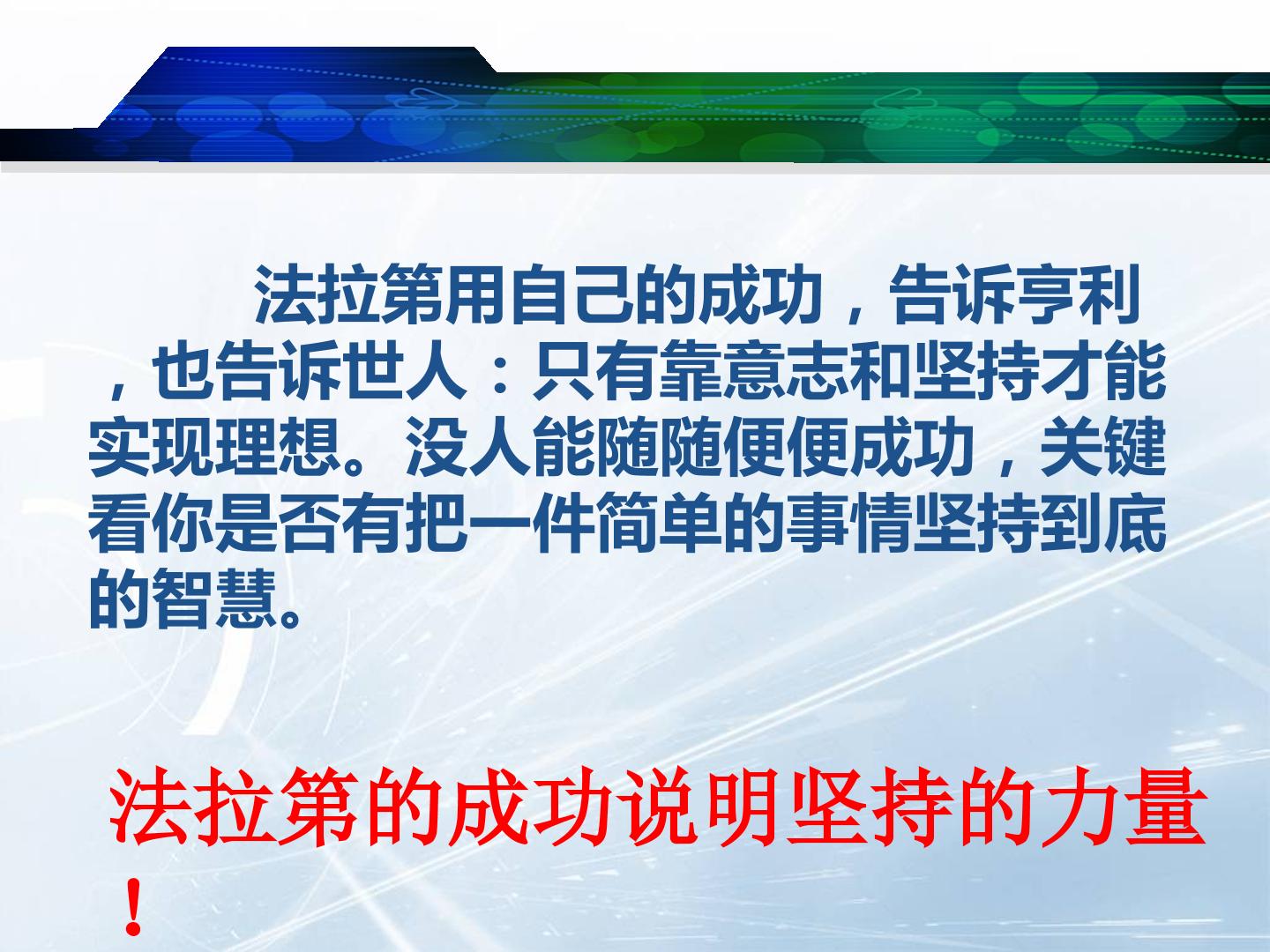 法拉第用自己的成功，告诉亨利，也告诉世人：只有靠意志和坚持才能实现理想。没人能随随便便成功，关键看你是否有把一件简单的事情坚持到底的智慧。

法拉第的成功说明坚持的力量！